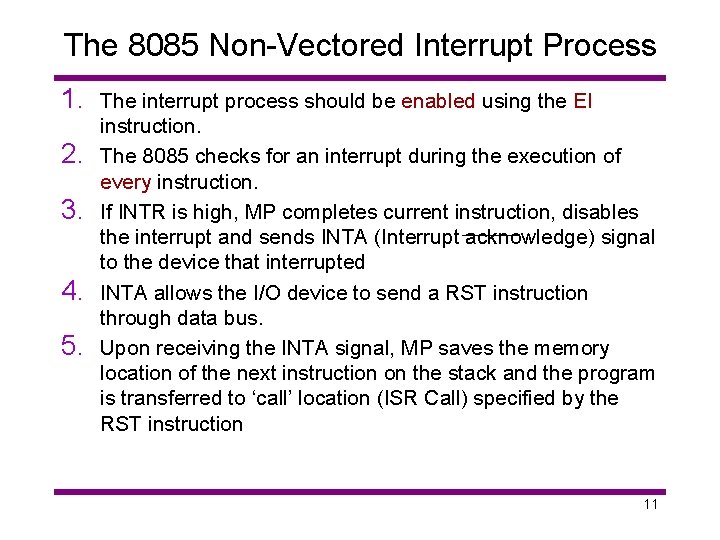 The 8085 Non-Vectored Interrupt Process

1. The interrupt process should be enabled using the EI instruction.
2. The 8085 checks for an interrupt during the execution of every instruction.
3. If INTR is high, MP completes current instruction, disables the interrupt and sends INTA (Interrupt acknowledge) signal to the device that interrupted
4. INTA allows the I/O device to send a RST instruction through data bus.
5. Upon receiving the INTA signal, MP saves the memory location of the next instruction on the stack and the program is transferred to ‘call’ location (ISR Call) specified by the RST instruction

11